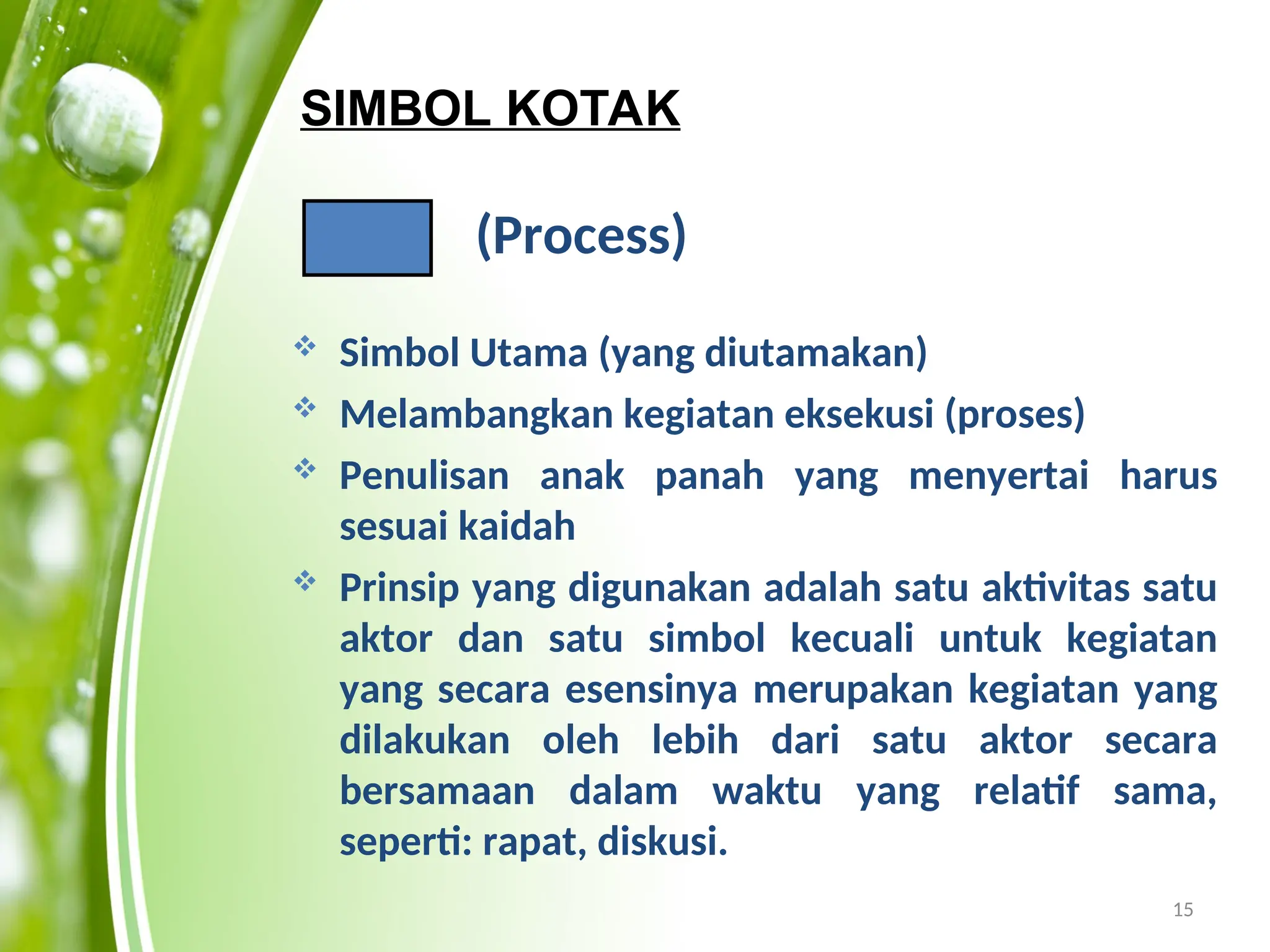 SIMBOL KOTAK

(Process)

❖ Simbol Utama (yang diutamakan)
❖ Melambangkan kegiatan eksekusi (proses)
❖ Penulisan anak panah yang menyertai harus sesuai kaidah
❖ Prinsip yang digunakan adalah satu aktivitas satu aktor dan satu simbol kecuali untuk kegiatan yang secara esensinya merupakan kegiatan yang dilakukan oleh lebih dari satu aktor secara bersamaan dalam waktu yang relatif sama, seperti: rapat, diskusi.

15